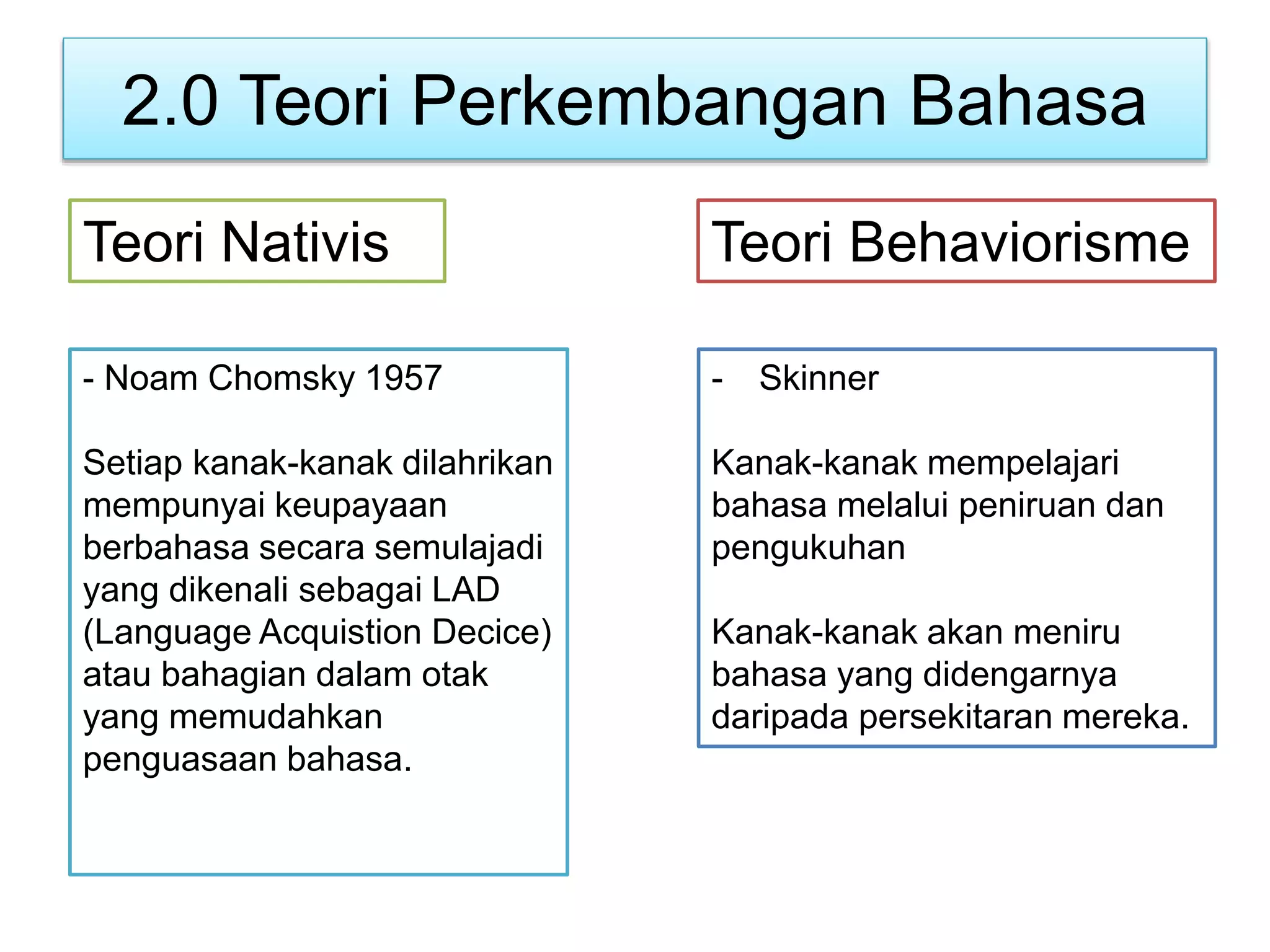 2.0 Teori Perkembangan Bahasa

Teori Nativis

- Noam Chomsky 1957

Setiap kanak-kanak dilahrikan mempunyai keupayaan berbahasa secara semulajadi yang dikenali sebagai LAD (Language Acquistion Decice) atau bahagian dalam otak yang memudahkan penguasaan bahasa.

Teori Behaviorisme

- Skinner

Kanak-kanak mempelajari bahasa melalui peniruan dan pengukuhan

Kanak-kanak akan meniru bahasa yang didengarnya daripada persekitaran mereka.